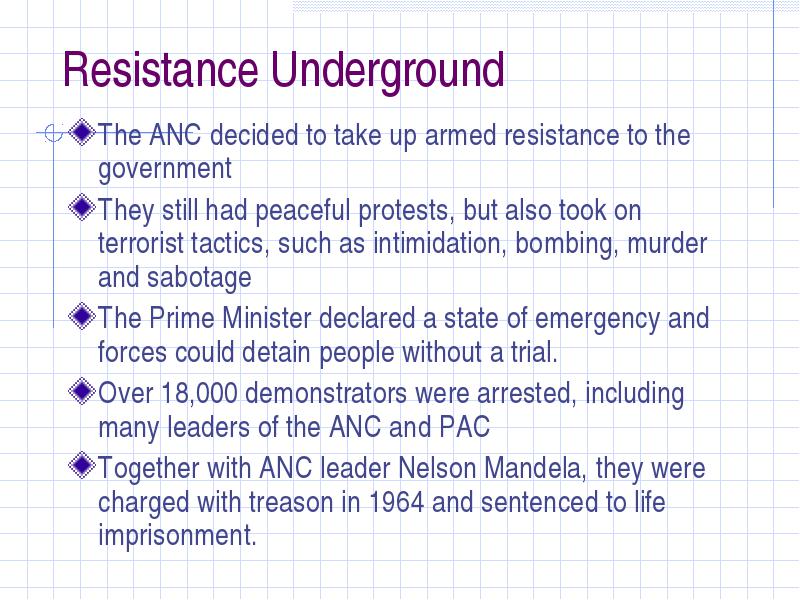 Resistance Underground

The ANC decided to take up armed resistance to the government

They still had peaceful protests, but also took on terrorist tactics, such as intimidation, bombing, murder and sabotage

The Prime Minister declared a state of emergency and forces could detain people without a trial.

Over 18,000 demonstrators were arrested, including many leaders of the ANC and PAC

Together with ANC leader Nelson Mandela, they were charged with treason in 1964 and sentenced to life imprisonment.